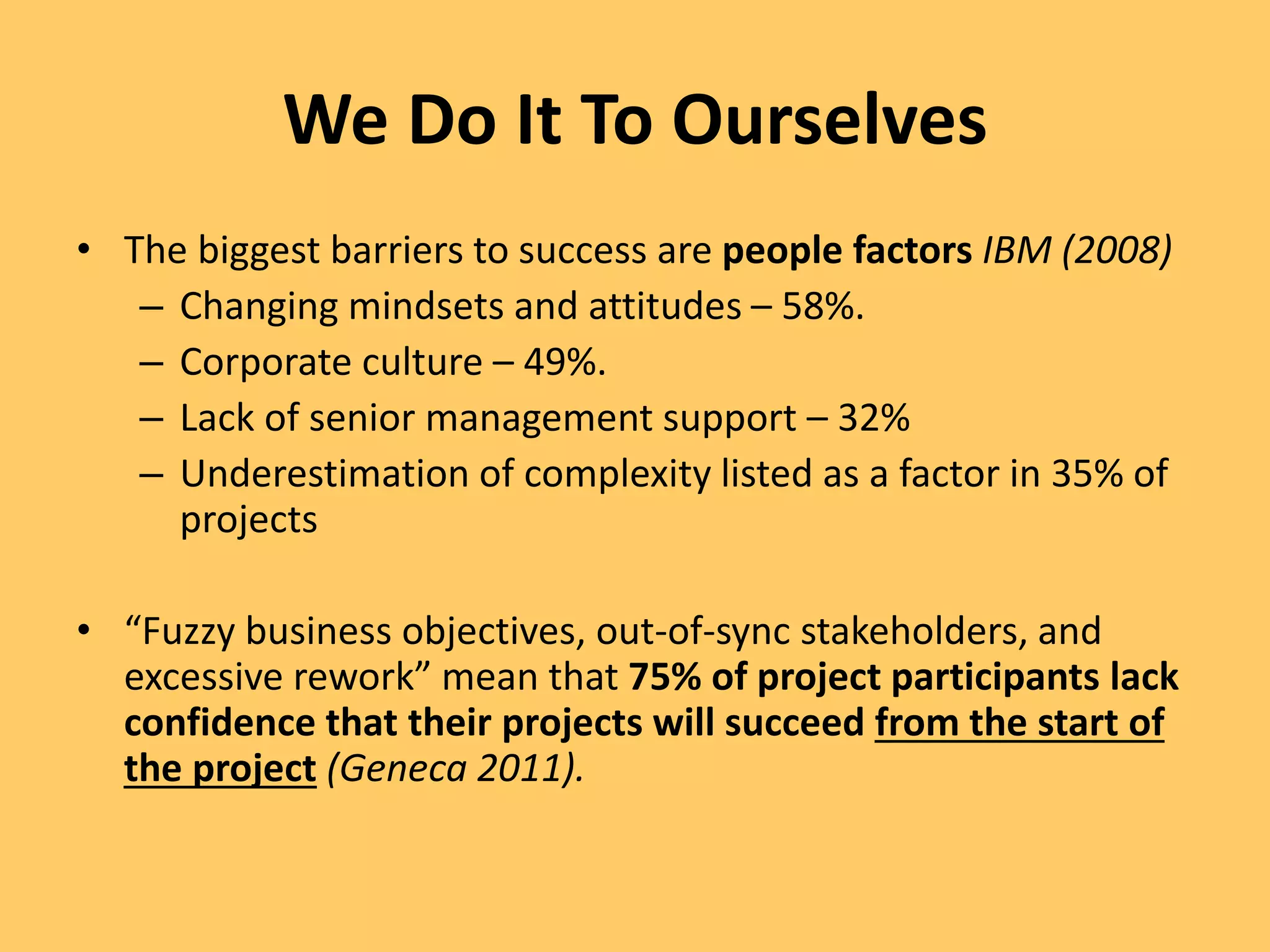 We Do It To Ourselves

• The biggest barriers to success are people factors IBM (2008)
– Changing mindsets and attitudes – 58%.
– Corporate culture – 49%.
– Lack of senior management support – 32%
– Underestimation of complexity listed as a factor in 35% of projects

• “Fuzzy business objectives, out-of-sync stakeholders, and excessive rework” mean that 75% of project participants lack confidence that their projects will succeed from the start of the project (Geneca 2011).